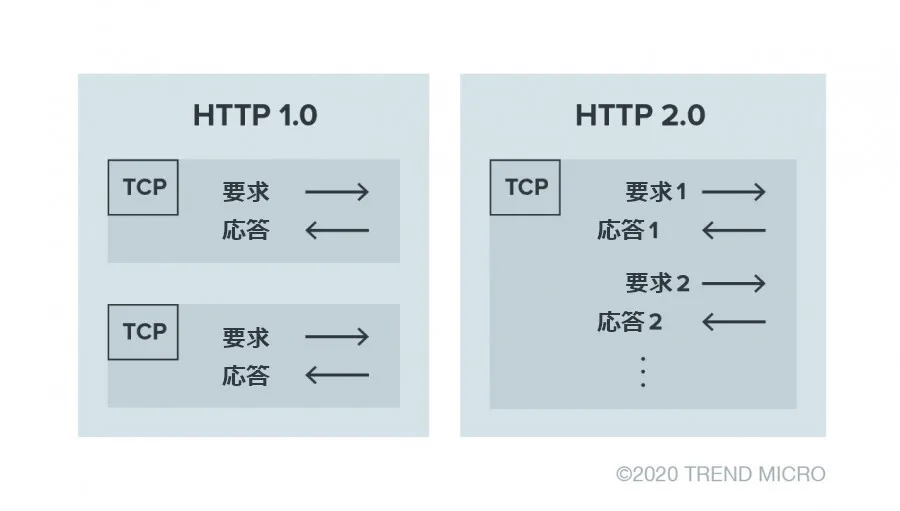 HTTP 1.0

TCP
要求 ⟶
応答 ⟵

TCP
要求 ⟶
応答 ⟵

HTTP 2.0

TCP
要求 1 ⟶
応答 1 ⟵
要求 2 ⟶
応答 2 ⟵
⋮

©2020 TREND MICRO